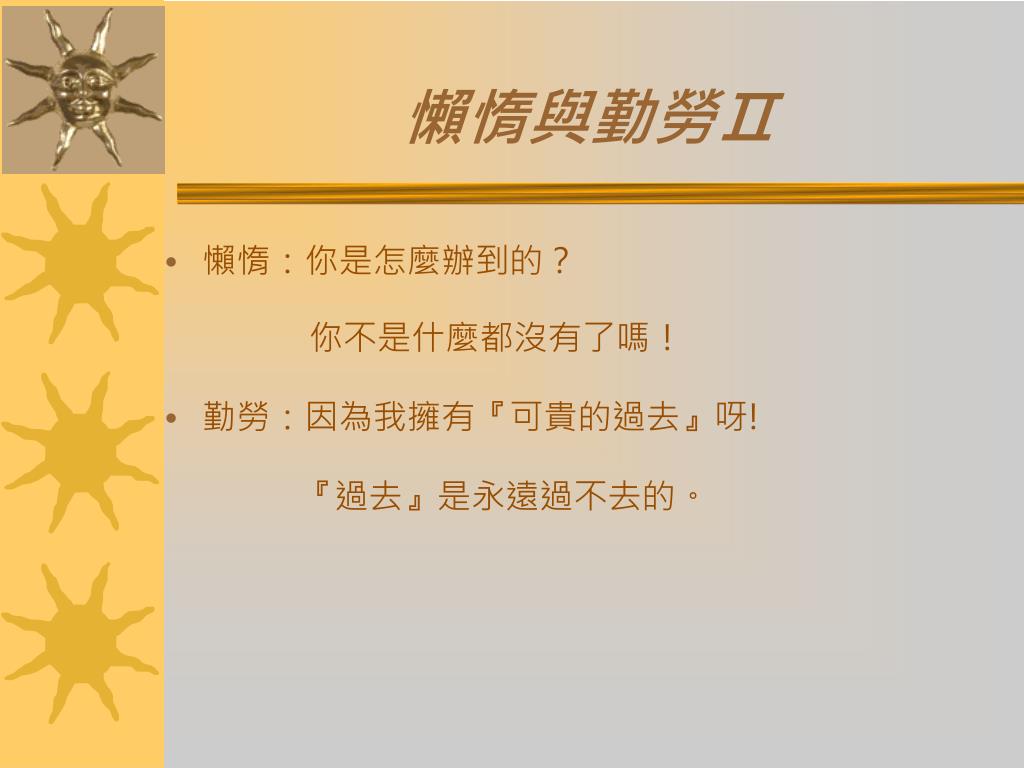 懶惰與勤勞II

• 懶惰：你是怎麼辦到的？

你不是什麼都沒有了嗎！

• 勤勞：因為我擁有『可貴的過去』呀!

『過去』是永遠過不去的。